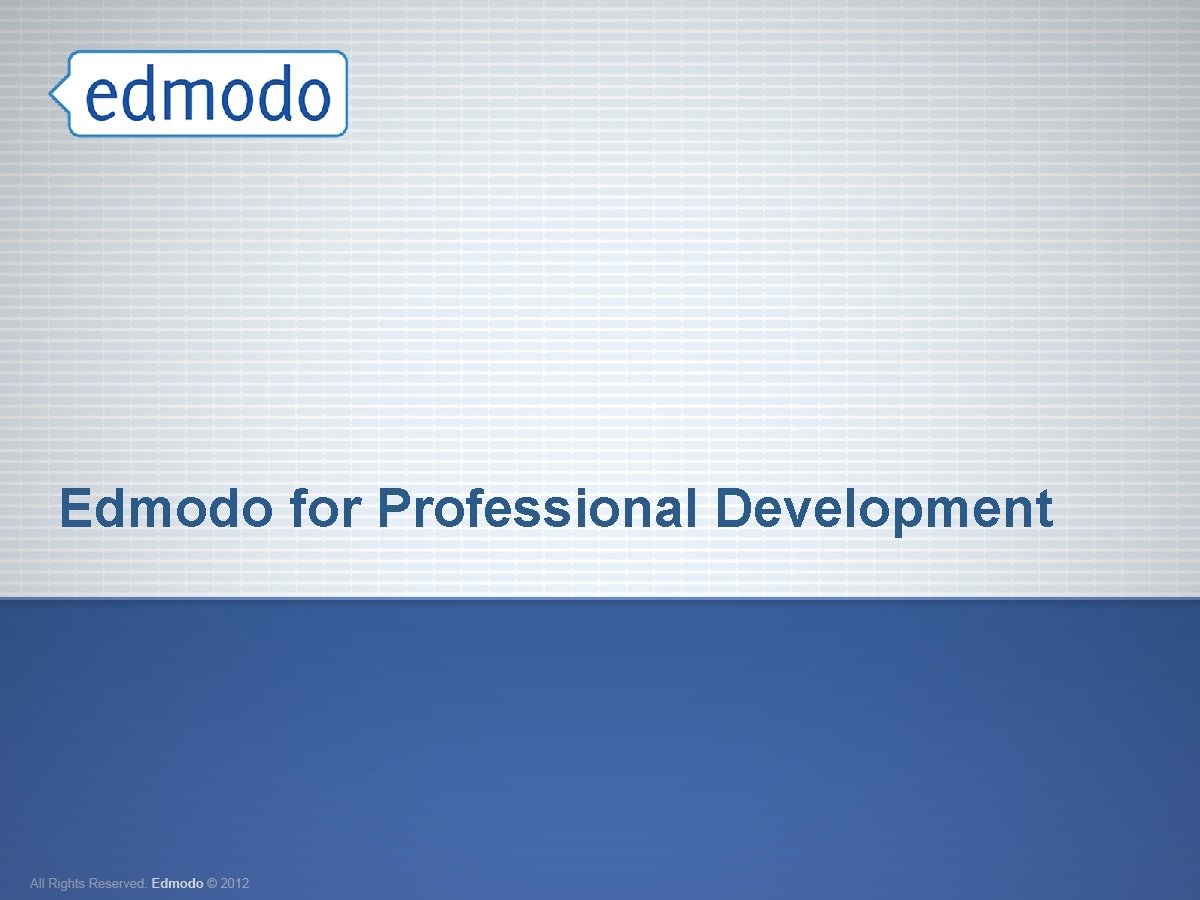 edmodo

Edmodo for Professional Development

All Rights Reserved. Edmodo © 2012